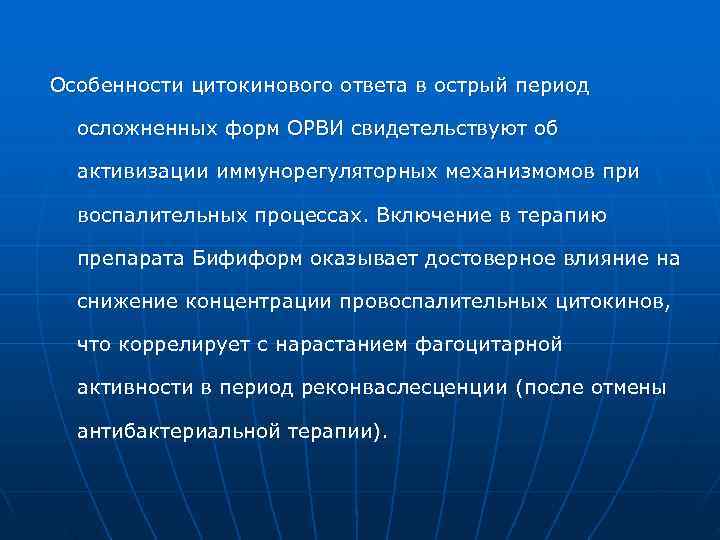 Особенности цитокинового ответа в острый период осложненных форм ОРВИ свидетельствуют об активизации иммунорегуляторных механизмомов при воспалительных процессах. Включение в терапию препарата Бифиформ оказывает достоверное влияние на снижение концентрации провоспалительных цитокинов, что коррелирует с нарастанием фагоцитарной активности в период реконваслесценции (после отмены антибактериальной терапии).